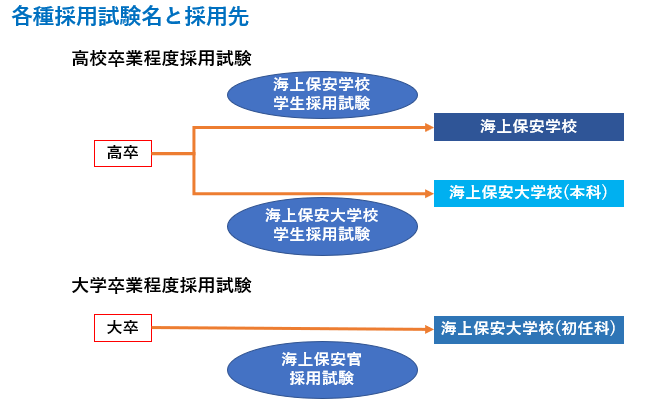 各種採用試験名と採用先

高校卒業程度採用試験

海上保安学校
学生採用試験

高卒

海上保安学校

海上保安大学校(本科)

海上保安大学校
学生採用試験

大学卒業程度採用試験

大卒

海上保安大学校(初任科)

海上保安官
採用試験